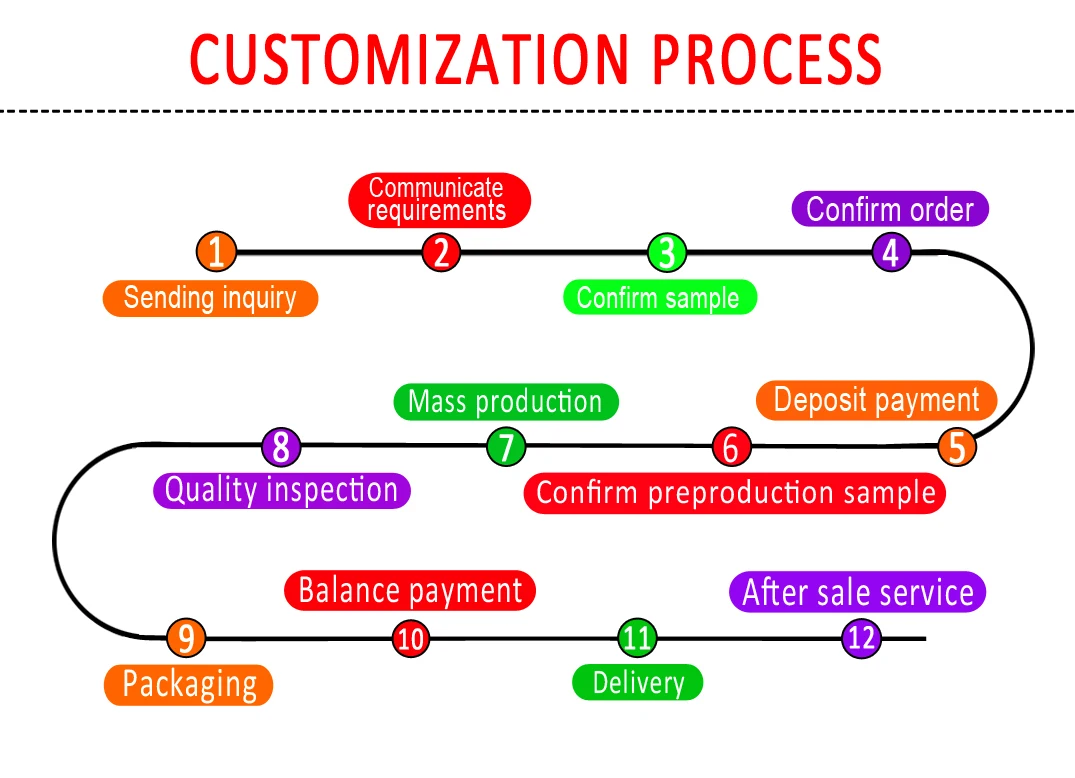 CUSTOMIZATION PROCESS

1 Sending inquiry
2 Communicate requirements
3 Confirm sample
4 Confirm order
5 Deposit payment
6 Confirm preproduction sample
7 Mass production
8 Quality inspection
9 Packaging
10 Balance payment
11 Delivery
12 After sale service